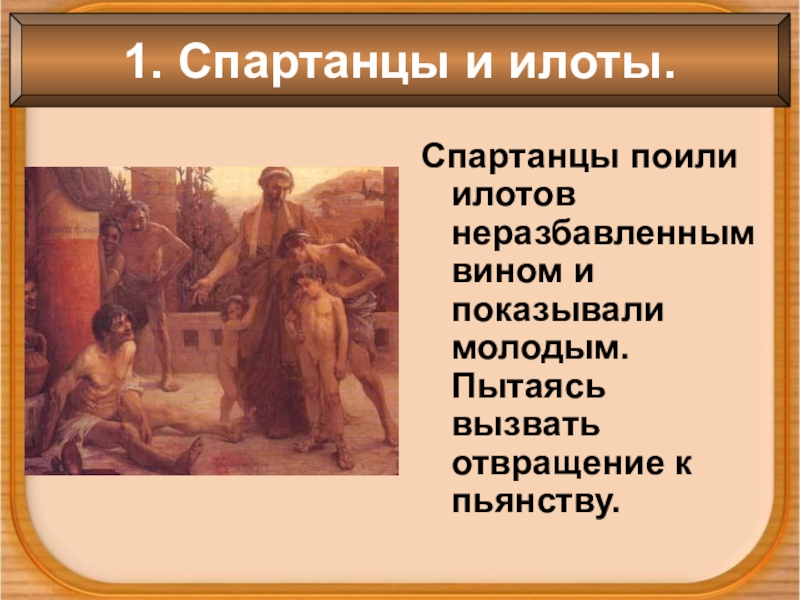 1. Спартанцы и илоты.

Спартанцы поили илотов неразбавленным вином и показывали молодым. Пытаясь вызвать отвращение к пьянству.